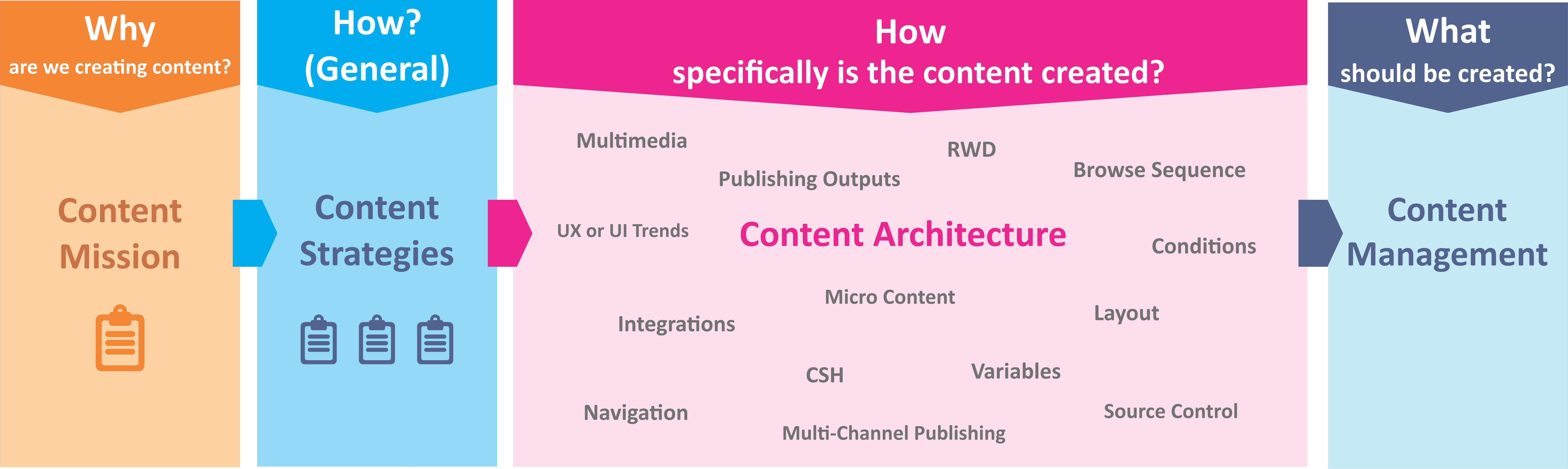 Why
are we creating content?

Content Mission

How?
(General)

Content Strategies

How
specifically is the content created?

Multimedia

RWD

Publishing Outputs

Browse Sequence

UX or UI Trends

Content Architecture

Conditions

Micro Content

Integrations

Layout

CSH

Variables

Navigation

Source Control

Multi-Channel Publishing

What
should be created?

Content Management